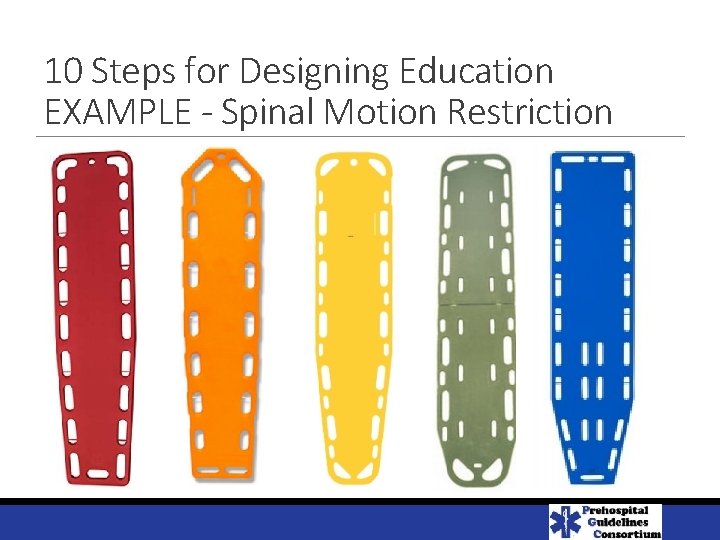 10 Steps for Designing Education
EXAMPLE - Spinal Motion Restriction

Prehospital
Guidelines
Consortium